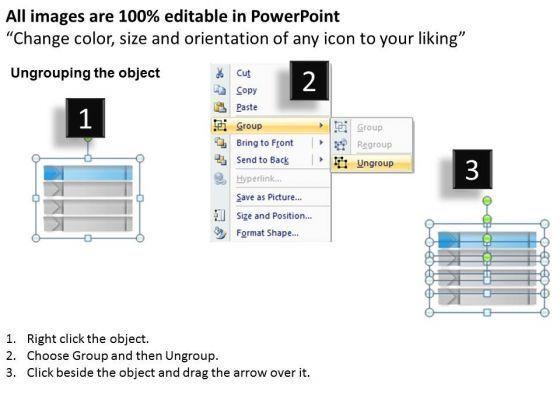 All images are 100% editable in PowerPoint
“Change color, size and orientation of any icon to your liking”

Ungrouping the object

1

2

Cut
Copy
Paste
Group
Bring to Front
Send to Back
Hyperlink...
Save as Picture...
Size and Position...
Format Shape...

Group
Regroup
Ungroup

3

1. Right click the object.
2. Choose Group and then Ungroup.
3. Click beside the object and drag the arrow over it.